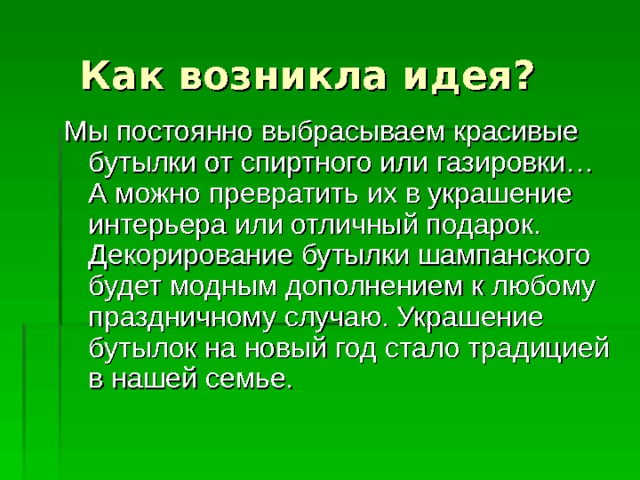 Как возникла идея?

Мы постоянно выбрасываем красивые бутылки от спиртного или газировки… А можно превратить их в украшение интерьера или отличный подарок. Декорирование бутылки шампанского будет модным дополнением к любому праздничному случаю. Украшение бутылок на новый год стало традицией в нашей семье.